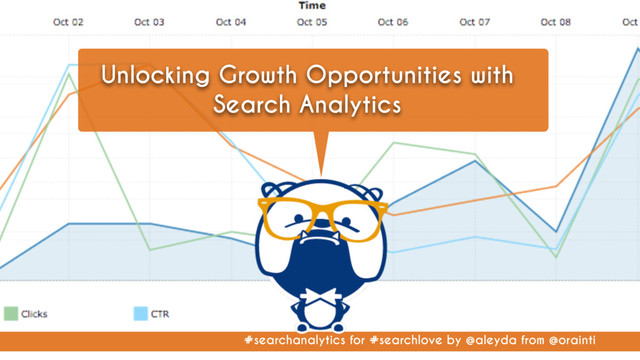 Time

Oct 02 Oct 03 Oct 04 Oct 05 Oct 06 Oct 07 Oct 08 Oct

Unlocking Growth Opportunities with Search Analytics

Clicks CTR

#searchanalytics for #searchlove by @aleyda from @orainti